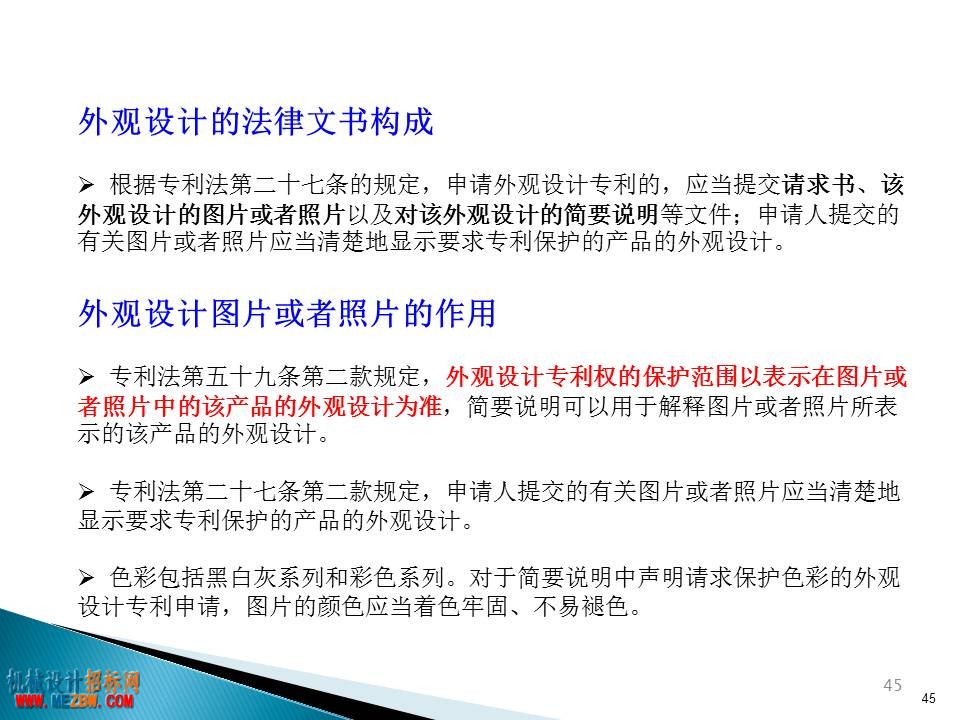 外观设计的法律文书构成

➢ 根据专利法第二十七条的规定，申请外观设计专利的，应当提交请求书、该外观设计的图片或者照片以及对该外观设计的简要说明等文件；申请人提交的有关图片或者照片应当清楚地显示要求专利保护的产品的外观设计。

外观设计图片或者照片的作用

➢ 专利法第五十九条第二款规定，外观设计专利权的保护范围以表示在图片或者照片中的该产品的外观设计为准，简要说明可以用于解释图片或者照片所表示的该产品的外观设计。

➢ 专利法第二十七条第二款规定，申请人提交的有关图片或者照片应当清楚地显示要求专利保护的产品的外观设计。

➢ 色彩包括黑白灰系列和彩色系列。对于简要说明中声明请求保护色彩的外观设计专利申请，图片的颜色应当着色牢固、不易褪色。

机械设计招标网
WWW.MEZBW.COM

45

45